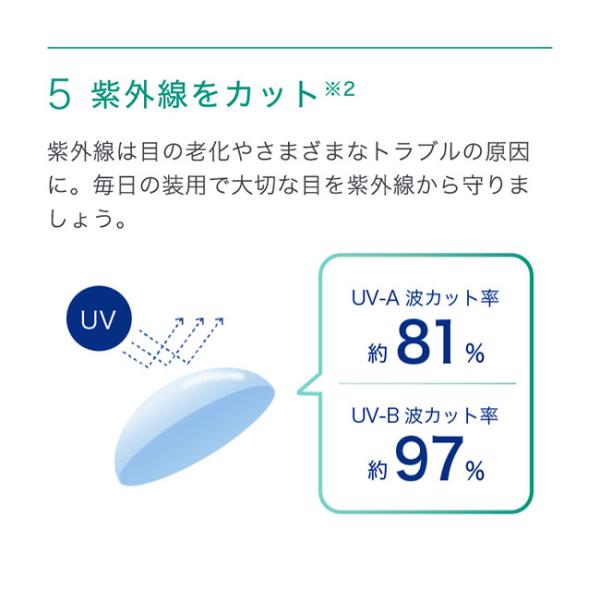 5 紫外線をカット※2

紫外線は目の老化やさまざまなトラブルの原因に。毎日の装用で大切な目を紫外線から守りましょう。

UV

UV-A 波カット率
約 81 %

UV-B 波カット率
約 97 %